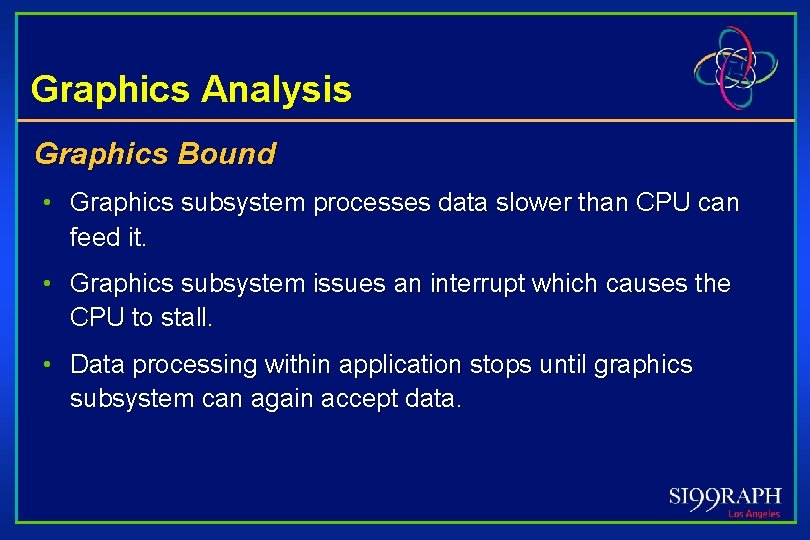 Graphics Analysis

Graphics Bound

• Graphics subsystem processes data slower than CPU can feed it.

• Graphics subsystem issues an interrupt which causes the CPU to stall.

• Data processing within application stops until graphics subsystem can again accept data.

SI99RAPH
Los Angeles